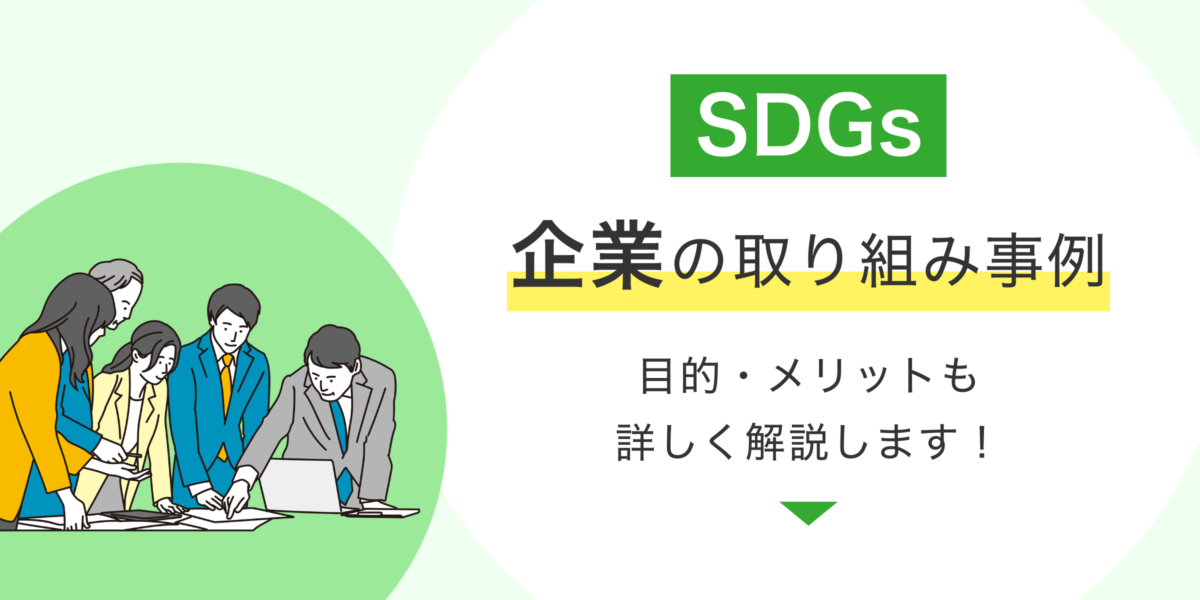 SDGs

企業の取り組み事例

目的・メリットも
詳しく解説します！